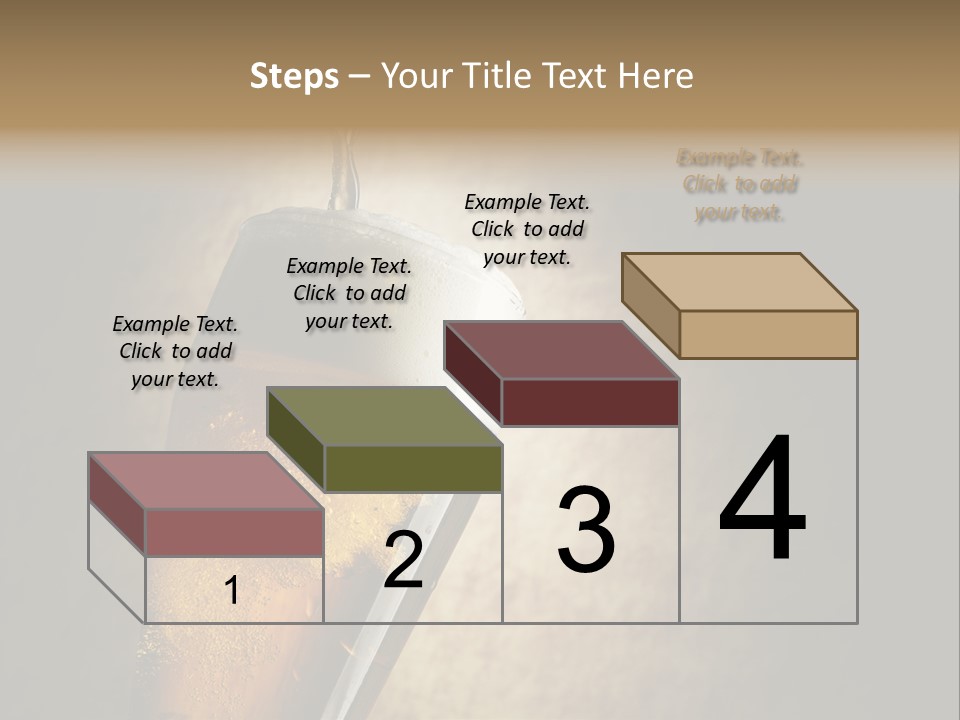 Steps – Your Title Text Here

Example Text. Click to add your text.

Example Text. Click to add your text.

Example Text. Click to add your text.

Example Text. Click to add your text.

1

2

3

4